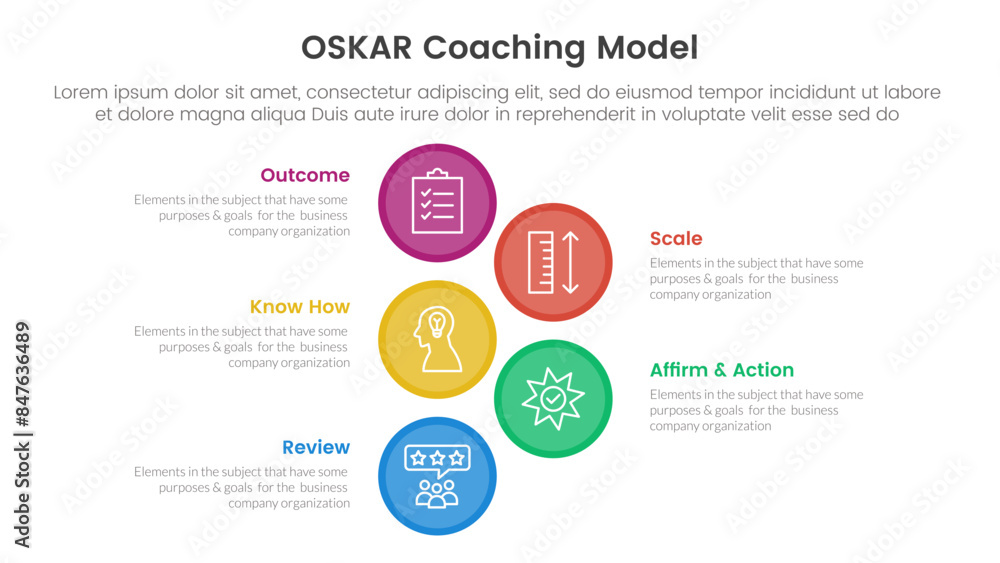 OSKAR Coaching Model

Lorem ipsum dolor sit amet, consectetur adipiscing elit, sed do eiusmod tempor incididunt ut labore et dolore magna aliqua Duis aute irure dolor in reprehenderit in voluptate velit esse sed do

Outcome
Elements in the subject that have some purposes & goals for the business company organization

Scale
Elements in the subject that have some purposes & goals for the business company organization

Know How
Elements in the subject that have some purposes & goals for the business company organization

Affirm & Action
Elements in the subject that have some purposes & goals for the business company organization

Review
Elements in the subject that have some purposes & goals for the business company organization

Adobe Stock | #847636489